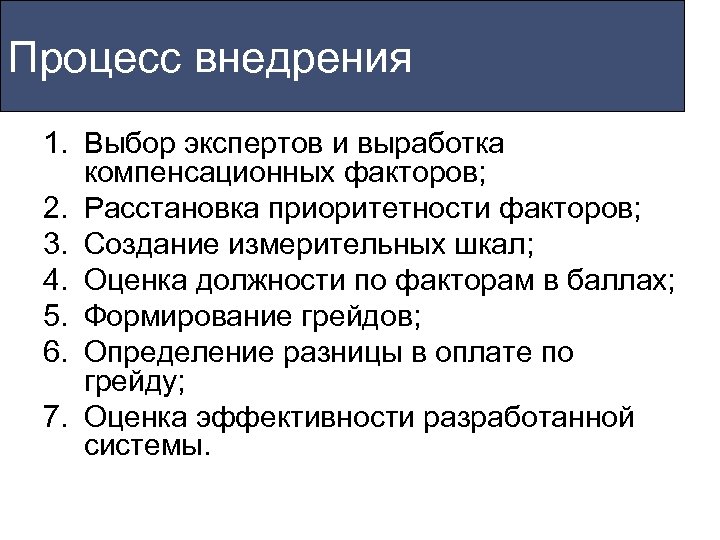 Процесс внедрения

1. Выбор экспертов и выработка компенсационных факторов;
2. Расстановка приоритетности факторов;
3. Создание измерительных шкал;
4. Оценка должности по факторам в баллах;
5. Формирование грейдов;
6. Определение разницы в оплате по грейду;
7. Оценка эффективности разработанной системы.